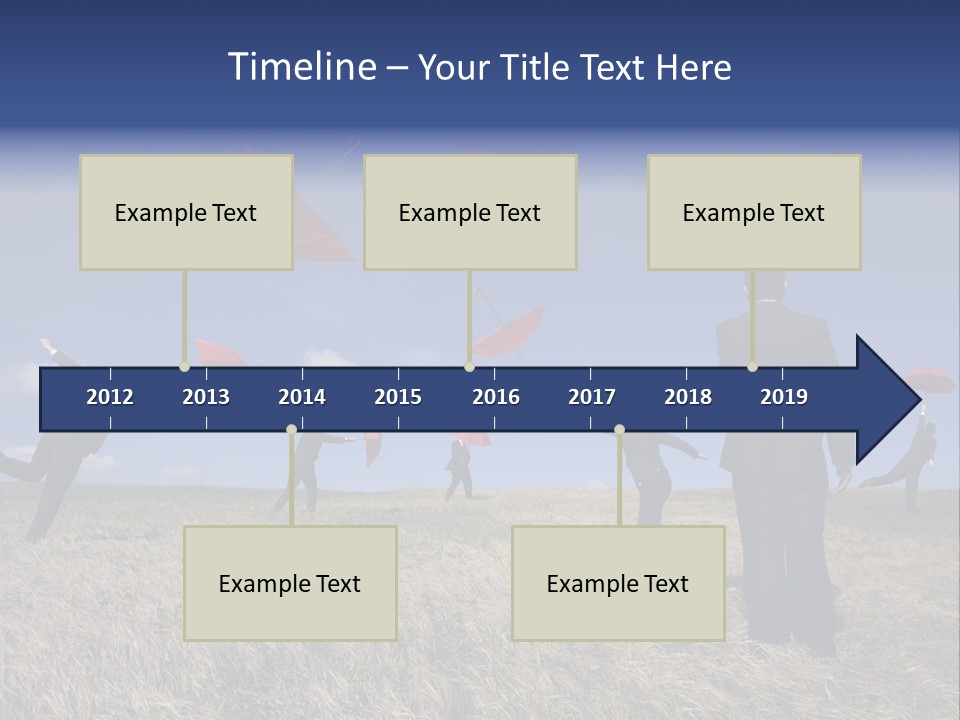 Timeline – Your Title Text Here

Example Text

Example Text

Example Text

2012 2013 2014 2015 2016 2017 2018 2019

Example Text

Example Text